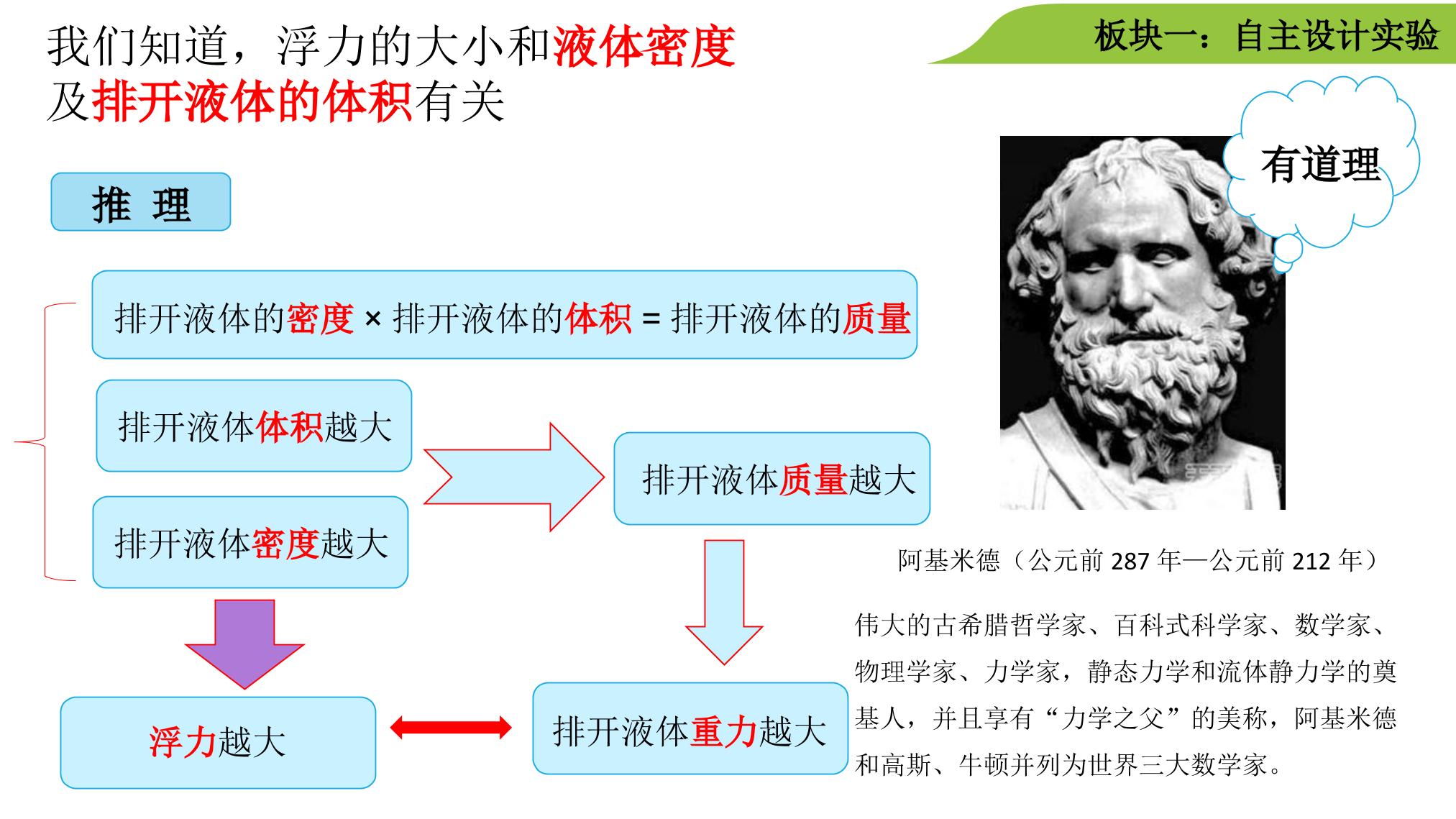 板块一：自主设计实验

我们知道，浮力的大小和液体密度及排开液体的体积有关

推 理

排开液体的密度 × 排开液体的体积 = 排开液体的质量

排开液体体积越大

排开液体密度越大

排开液体质量越大

浮力越大

排开液体重力越大

有道理

阿基米德（公元前287年—公元前212年）

伟大的古希腊哲学家、百科式科学家、数学家、物理学家、力学家，静态力学和流体静力学的奠基人，并且享有“力学之父”的美称，阿基米德和高斯、牛顿并列为世界三大数学家。